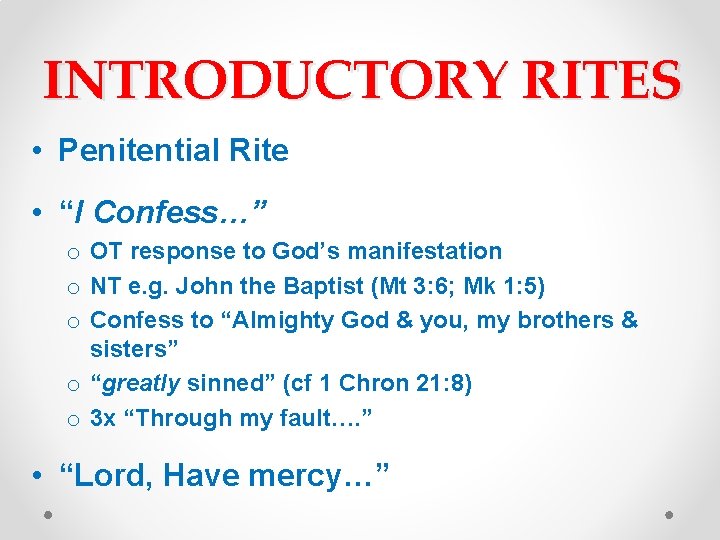 INTRODUCTORY RITES

• Penitential Rite

• “I Confess…”
  o OT response to God’s manifestation
  o NT e.g. John the Baptist (Mt 3:6; Mk 1:5)
  o Confess to “Almighty God & you, my brothers & sisters”
  o “greatly sinned” (cf 1 Chron 21:8)
  o 3x “Through my fault….”

• “Lord, Have mercy…”